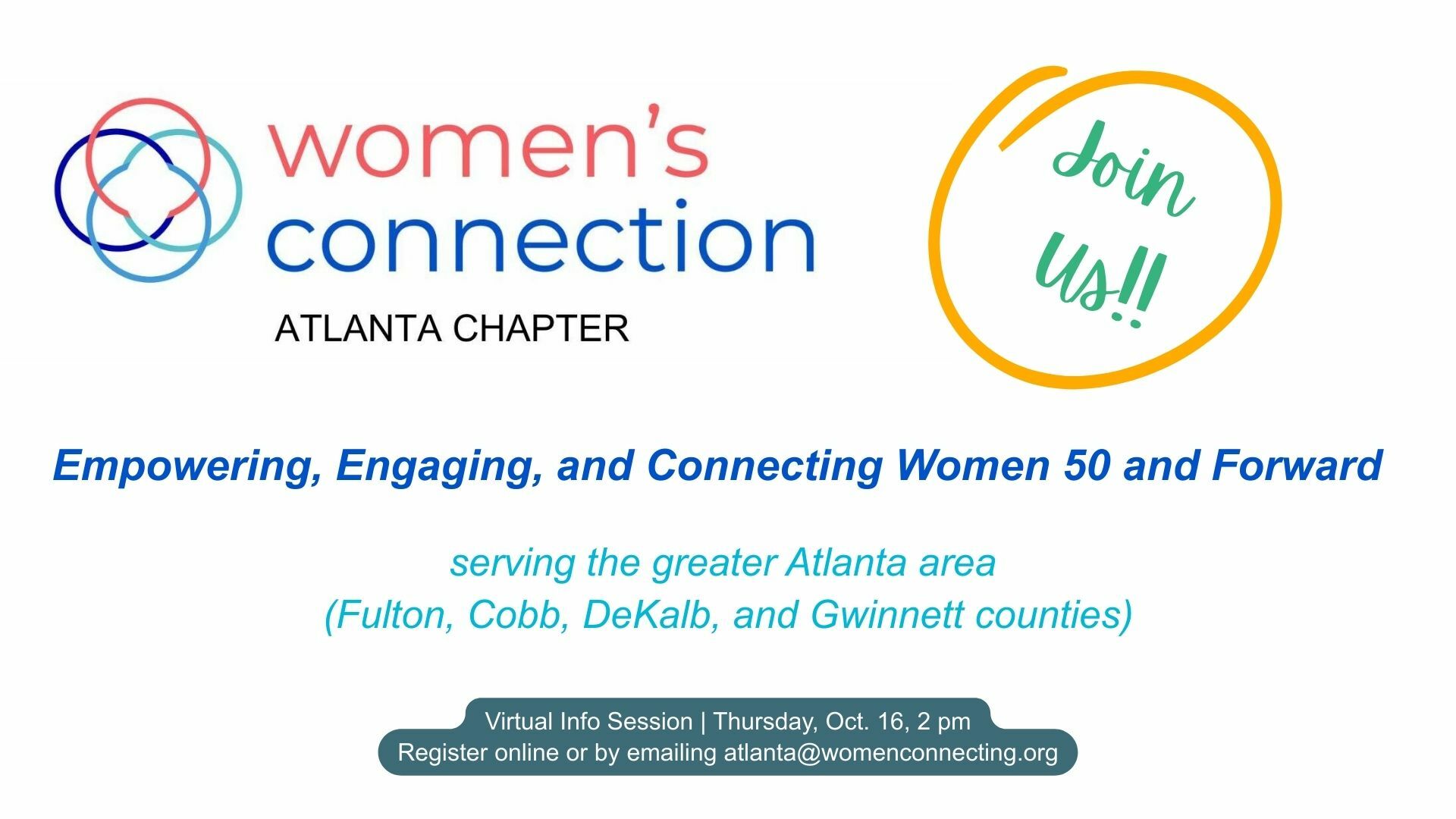 women's connection
ATLANTA CHAPTER

Join Us!!

Empowering, Engaging, and Connecting Women 50 and Forward

serving the greater Atlanta area
(Fulton, Cobb, DeKalb, and Gwinnett counties)

Virtual Info Session | Thursday, Oct. 16, 2 pm
Register online or by emailing atlanta@womenconnecting.org